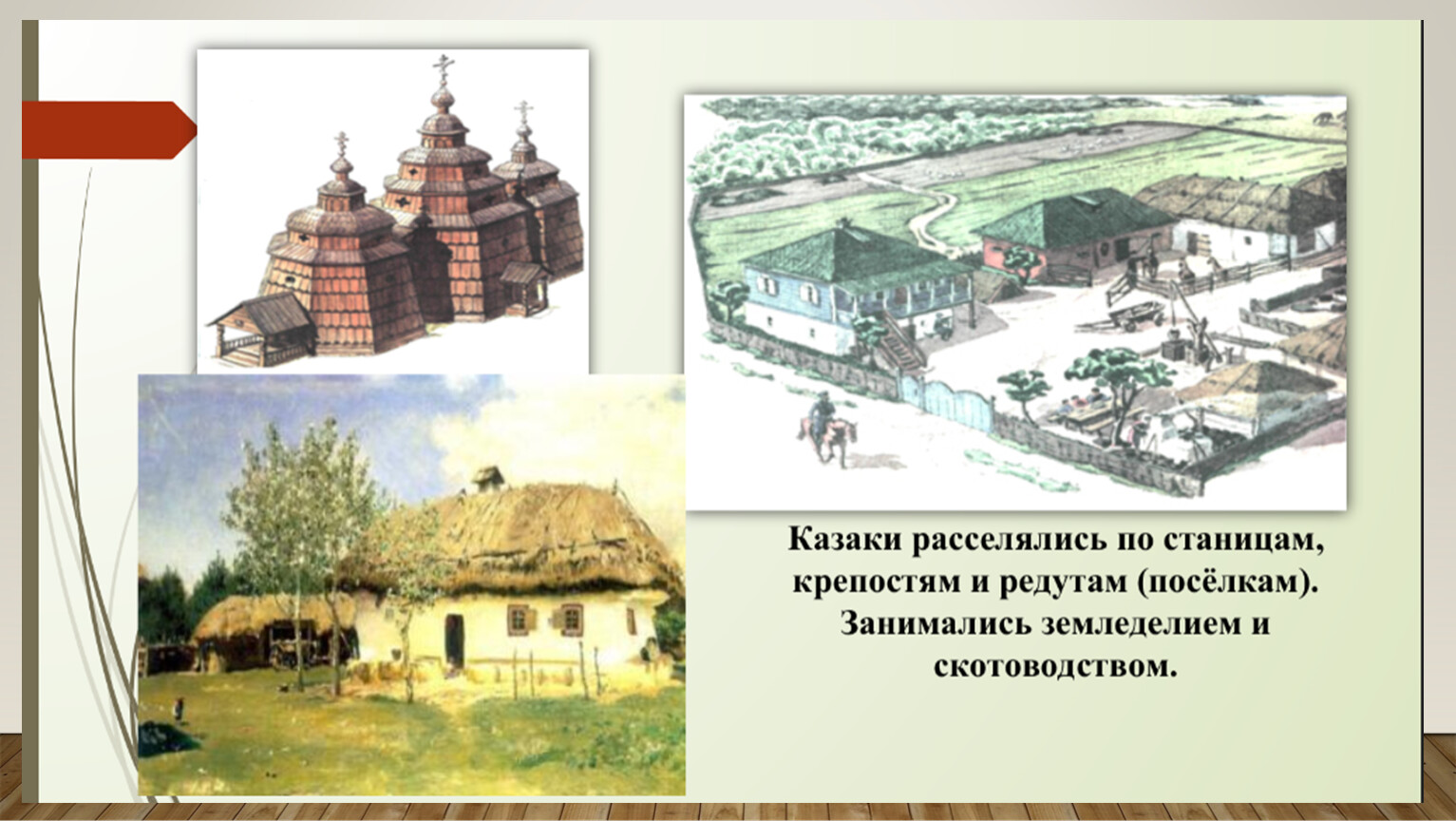 Казаки расселялись по станицам, крепостям и редутам (посёлкам). Занимались земледелием и скотоводством.